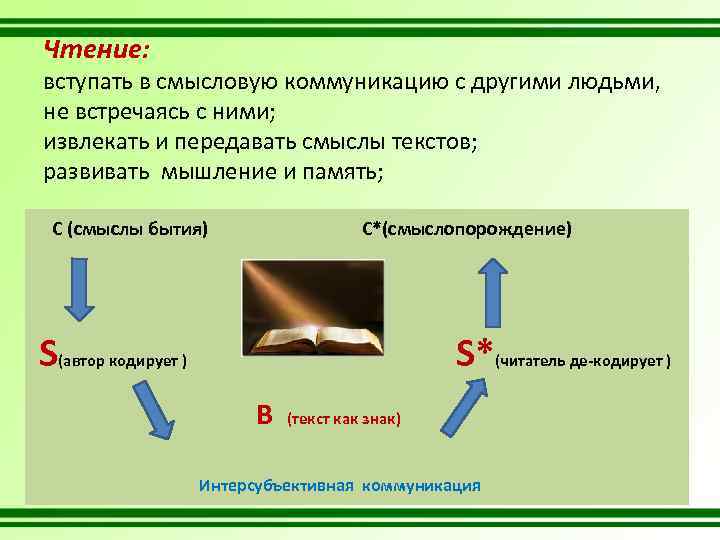 Чтение:
вступать в смысловую коммуникацию с другими людьми, не встречаясь с ними;
извлекать и передавать смыслы текстов;
развивать мышление и память;

С (смыслы бытия)

С*(смыслопорождение)

S(автор кодирует )

S*(читатель де-кодирует )

В (текст как знак)

Интерсубъективная коммуникация